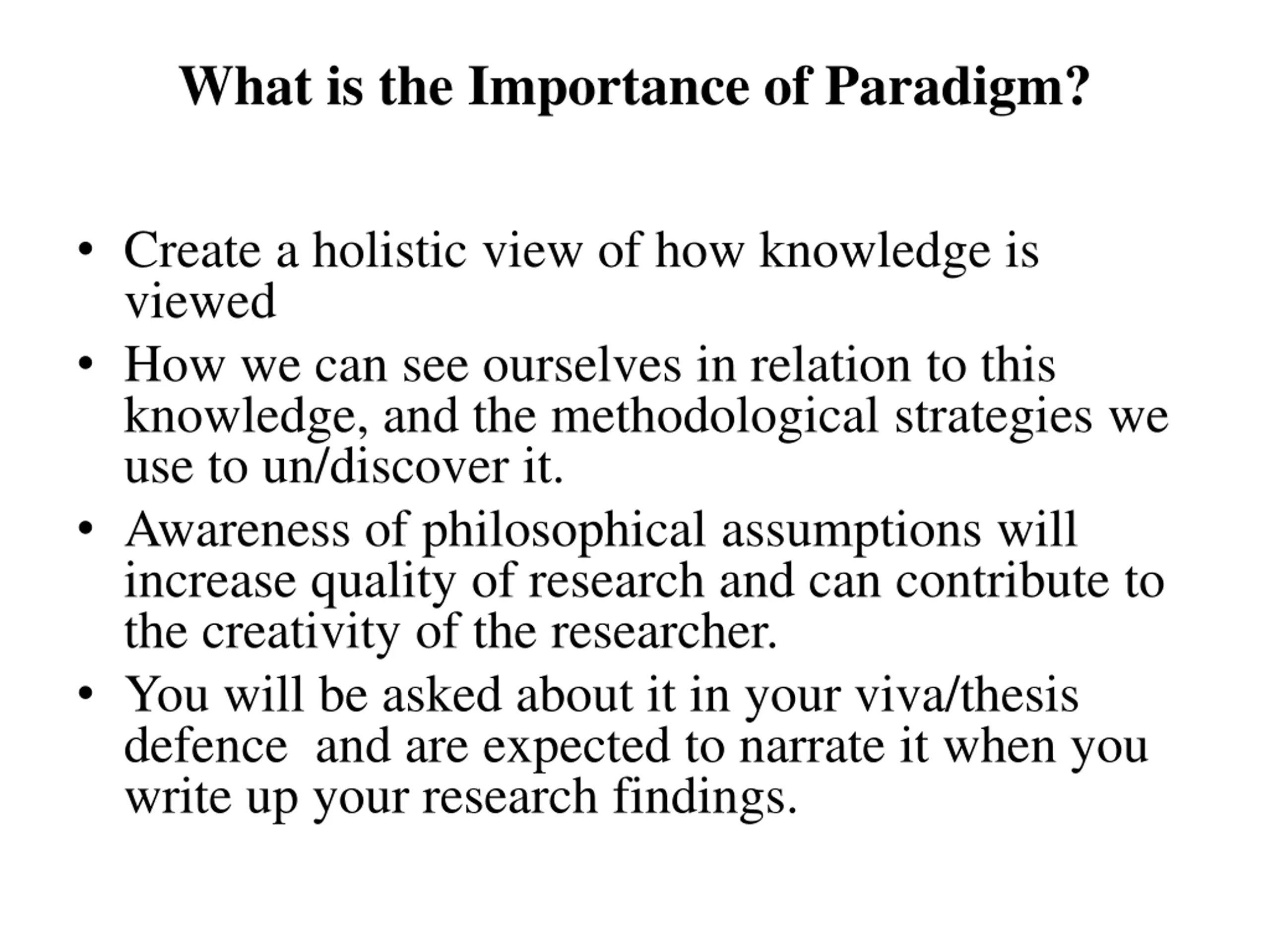 What is the Importance of Paradigm?

• Create a holistic view of how knowledge is viewed
• How we can see ourselves in relation to this knowledge, and the methodological strategies we use to un/discover it.
• Awareness of philosophical assumptions will increase quality of research and can contribute to the creativity of the researcher.
• You will be asked about it in your viva/thesis defence and are expected to narrate it when you write up your research findings.